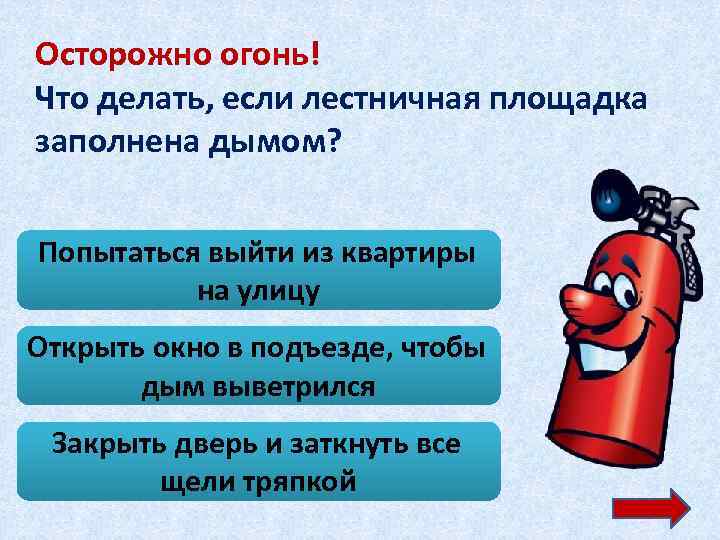 Осторожно огонь!
Что делать, если лестничная площадка заполнена дымом?

Попытаться выйти из квартиры на улицу

Открыть окно в подъезде, чтобы дым выветрился

Закрыть дверь и заткнуть все щели тряпкой